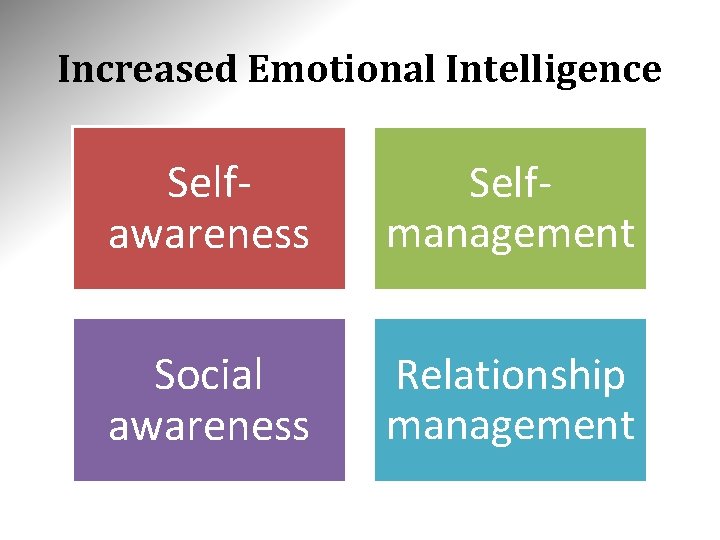 Increased Emotional Intelligence

Self-awareness

Self-management

Social awareness

Relationship management